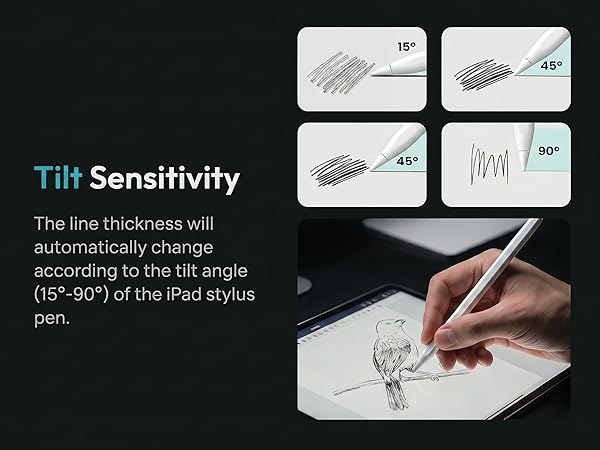 Tilt Sensitivity

The line thickness will automatically change according to the tilt angle (15°-90°) of the iPad stylus pen.

15°

45°

45°

90°